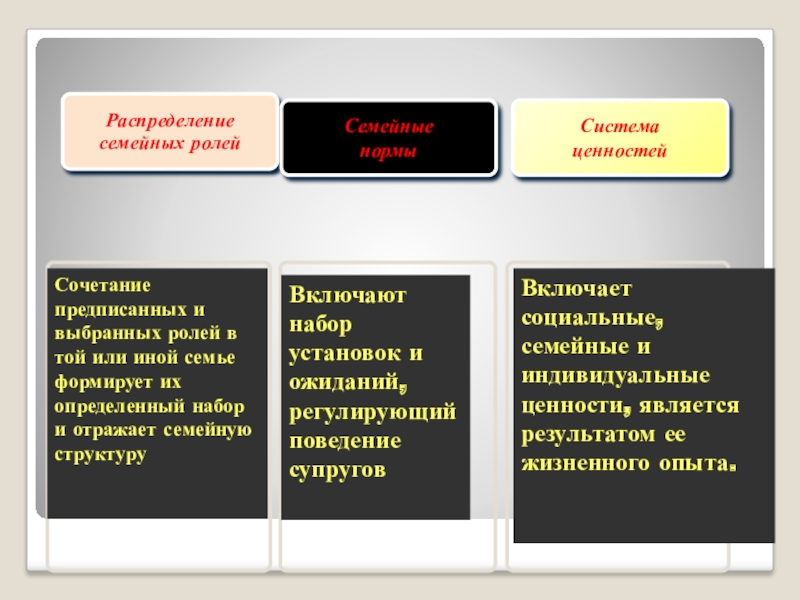 Распределение семейных ролей

Семейные нормы

Система ценностей

Сочетание предписанных и выбранных ролей в той или иной семье формирует их определенный набор и отражает семейную структуру

Включают набор установок и ожиданий, регулирующий поведение супругов

Включает социальные, семейные и индивидуальные ценности, является результатом ее жизненного опыта.